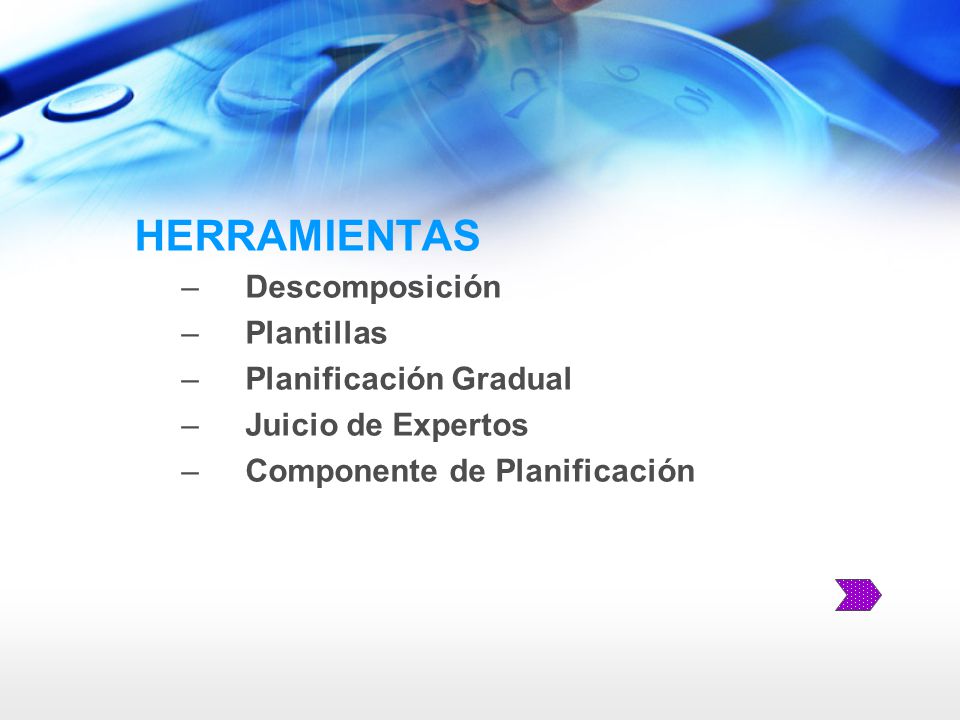 HERRAMIENTAS

– Descomposición
– Plantillas
– Planificación Gradual
– Juicio de Expertos
– Componente de Planificación